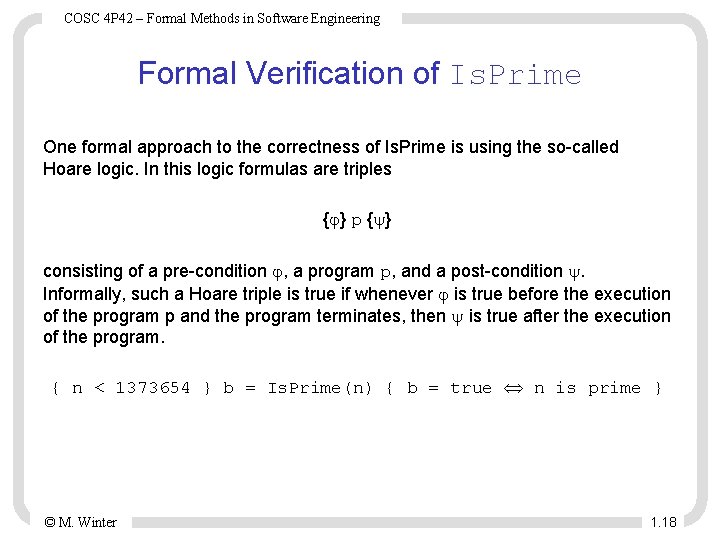 COSC 4P42 – Formal Methods in Software Engineering

Formal Verification of IsPrime

One formal approach to the correctness of IsPrime is using the so-called Hoare logic. In this logic formulas are triples

$\{\varphi\}$ p $\{\psi\}$

consisting of a pre-condition $\varphi$, a program p, and a post-condition $\psi$. Informally, such a Hoare triple is true if whenever $\varphi$ is true before the execution of the program p and the program terminates, then $\psi$ is true after the execution of the program.

{ n < 1373654 } b = IsPrime(n) { b = true $\Leftrightarrow$ n is prime }

© M. Winter

1.18